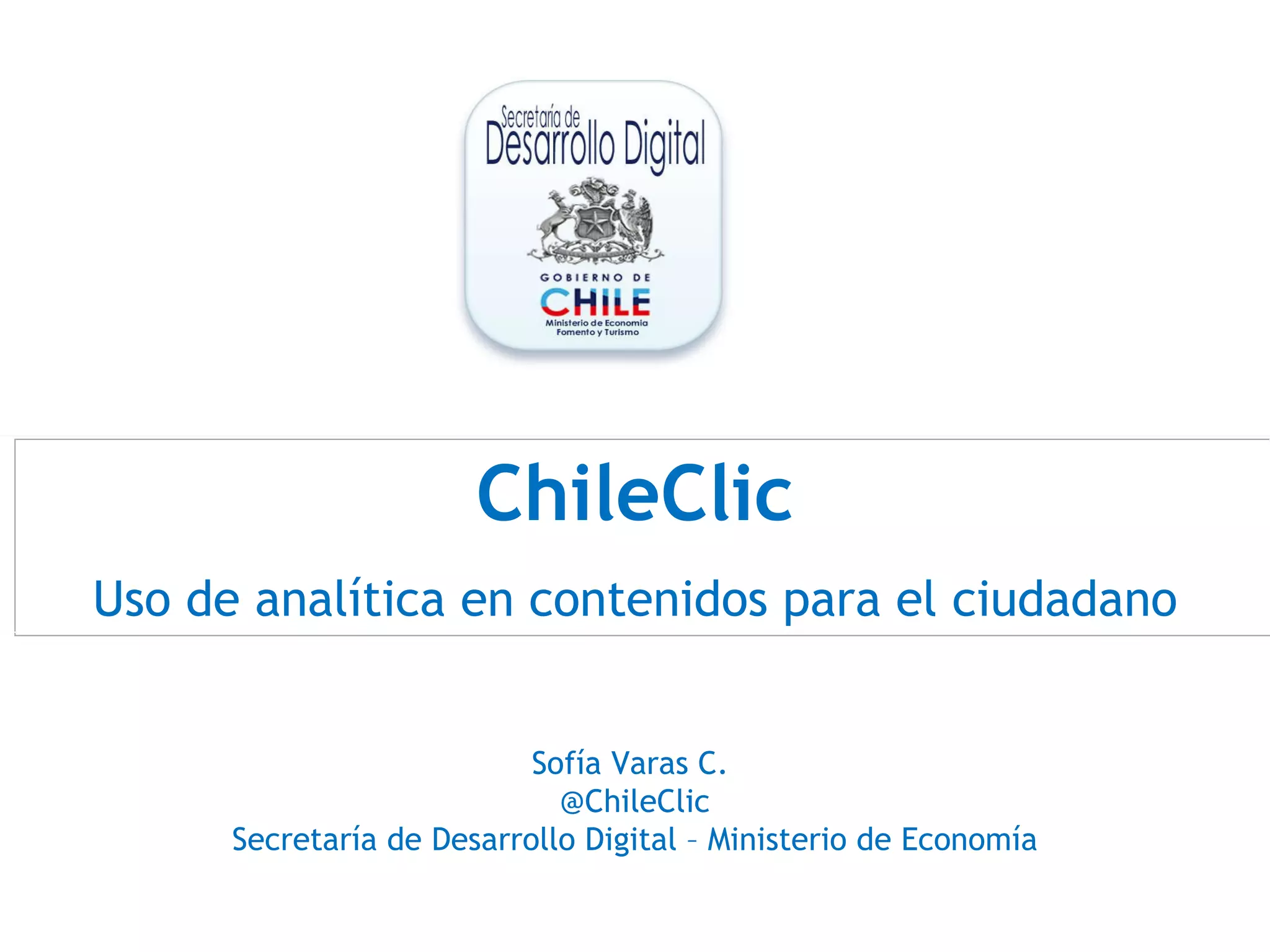 Secretaría de
Desarrollo Digital

GOBIERNO DE
CHILE
Ministerio de Economía
Fomento y Turismo

ChileClic

Uso de analítica en contenidos para el ciudadano

Sofía Varas C.
@ChileClic
Secretaría de Desarrollo Digital – Ministerio de Economía